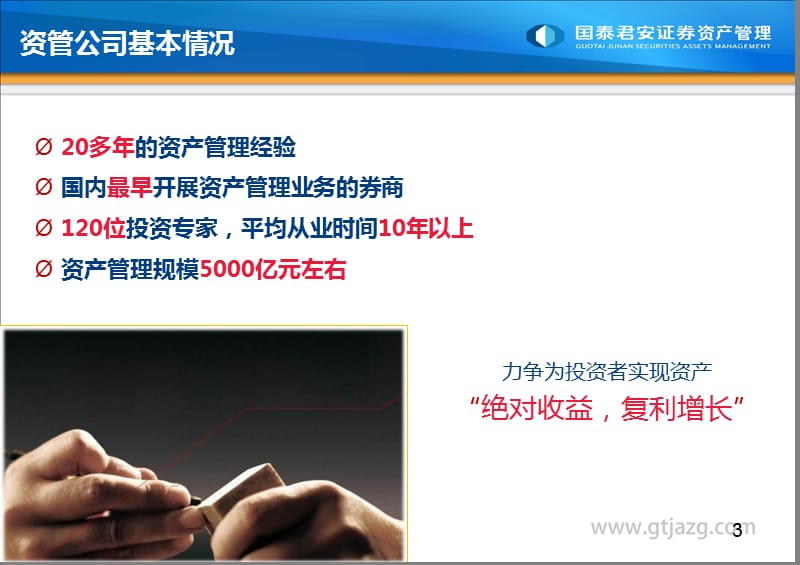 资管公司基本情况

国泰君安证券资产管理
GUOTAI JUNAN SECURITIES ASSETS MANAGEMENT

Ø 20多年的资产管理经验
Ø 国内最早开展资产管理业务的券商
Ø 120位投资专家，平均从业时间10年以上
Ø 资产管理规模5000亿元左右

力争为投资者实现资产
“绝对收益，复利增长”

www.gtjazg.com

3